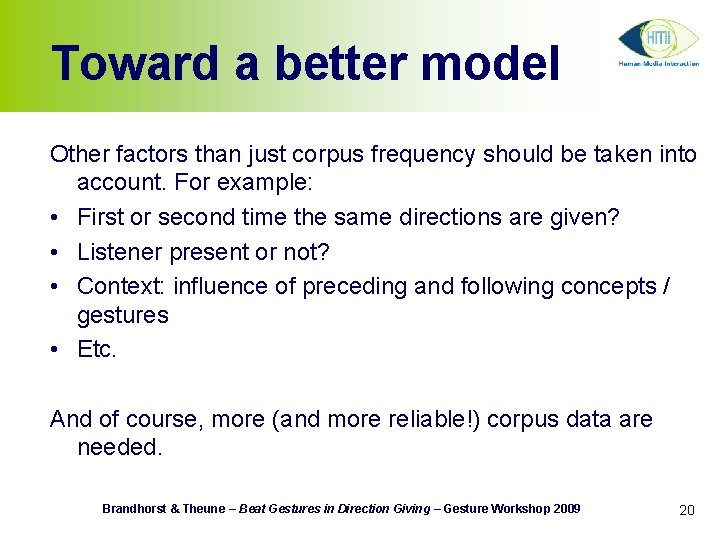 Toward a better model

HMI
Human Media Interaction

Other factors than just corpus frequency should be taken into account. For example:

• First or second time the same directions are given?
• Listener present or not?
• Context: influence of preceding and following concepts / gestures
• Etc.

And of course, more (and more reliable!) corpus data are needed.

Brandhorst & Theune – Beat Gestures in Direction Giving – Gesture Workshop 2009

20